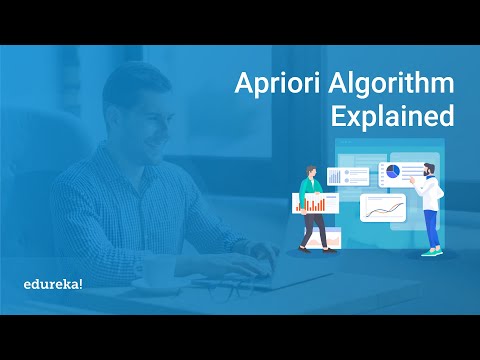 Apriori Algorithm
Explained

edureka!